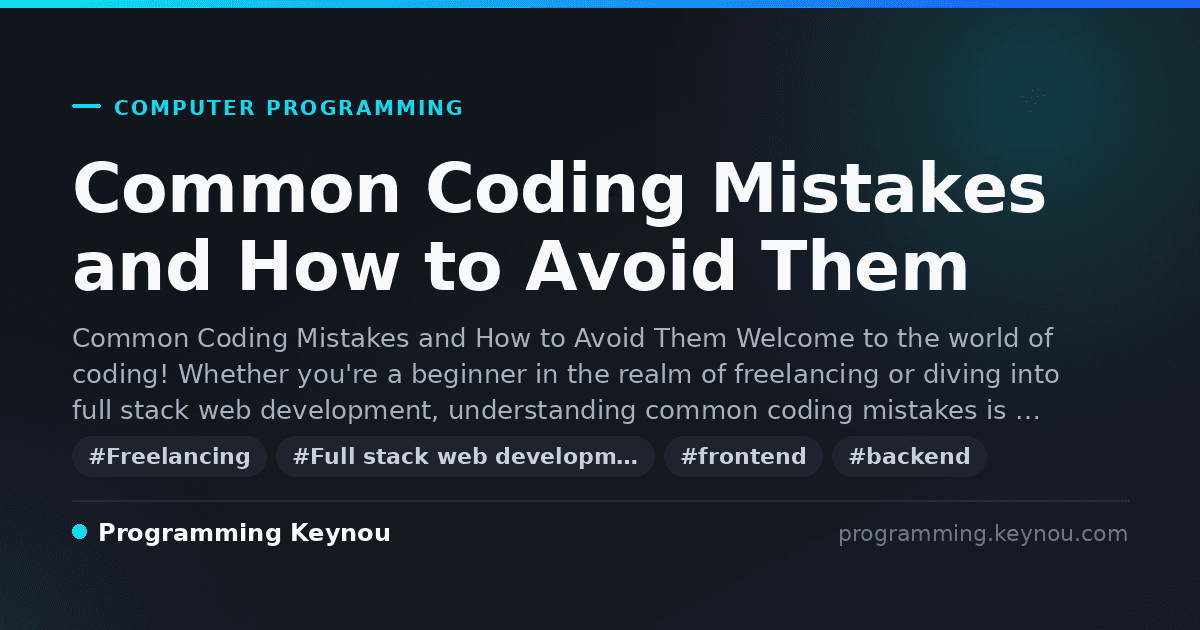 COMPUTER PROGRAMMING

Common Coding Mistakes and How to Avoid Them

Common Coding Mistakes and How to Avoid Them Welcome to the world of coding! Whether you're a beginner in the realm of freelancing or diving into full stack web development, understanding common coding mistakes is …

#Freelancing #Full stack web developm… #frontend #backend

Programming Keynou

programming.keynou.com